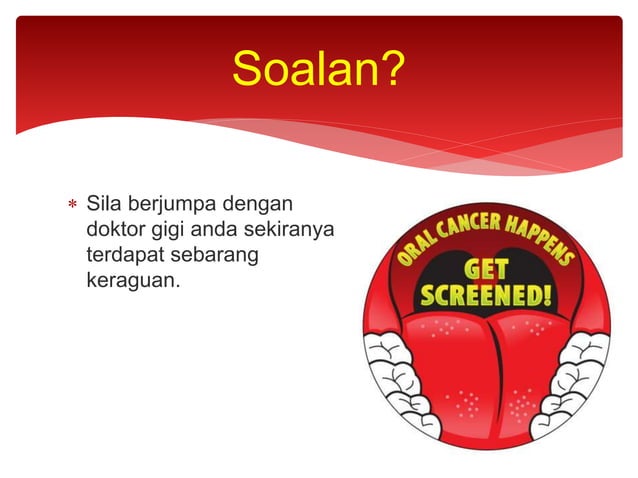 Soalan?

* Sila berjumpa dengan doktor gigi anda sekiranya terdapat sebarang keraguan.

ORAL CANCER HAPPENS
GET SCREENED!